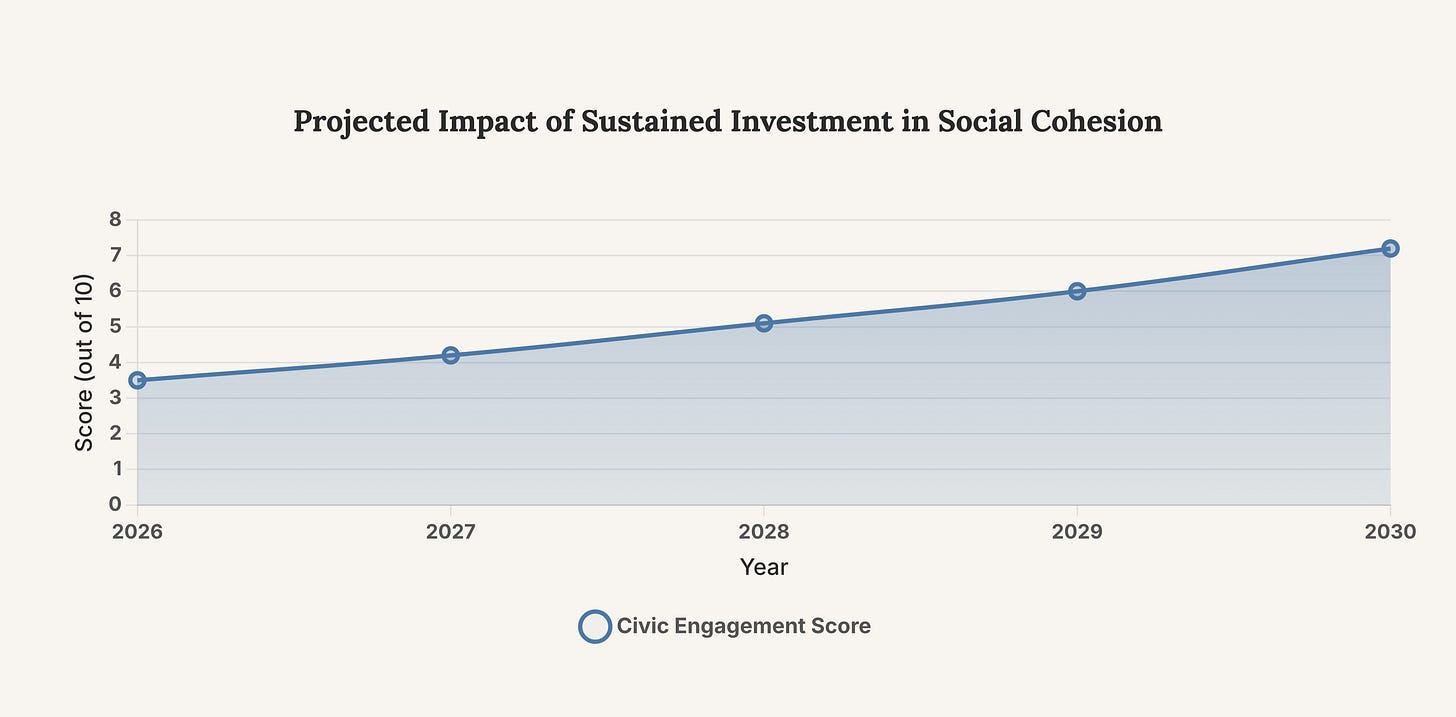 Projected Impact of Sustained Investment in Social Cohesion

Score (out of 10)

8
7
6
5
4
3
2
1
0

2026
2027
2028
2029
2030

Year

Civic Engagement Score